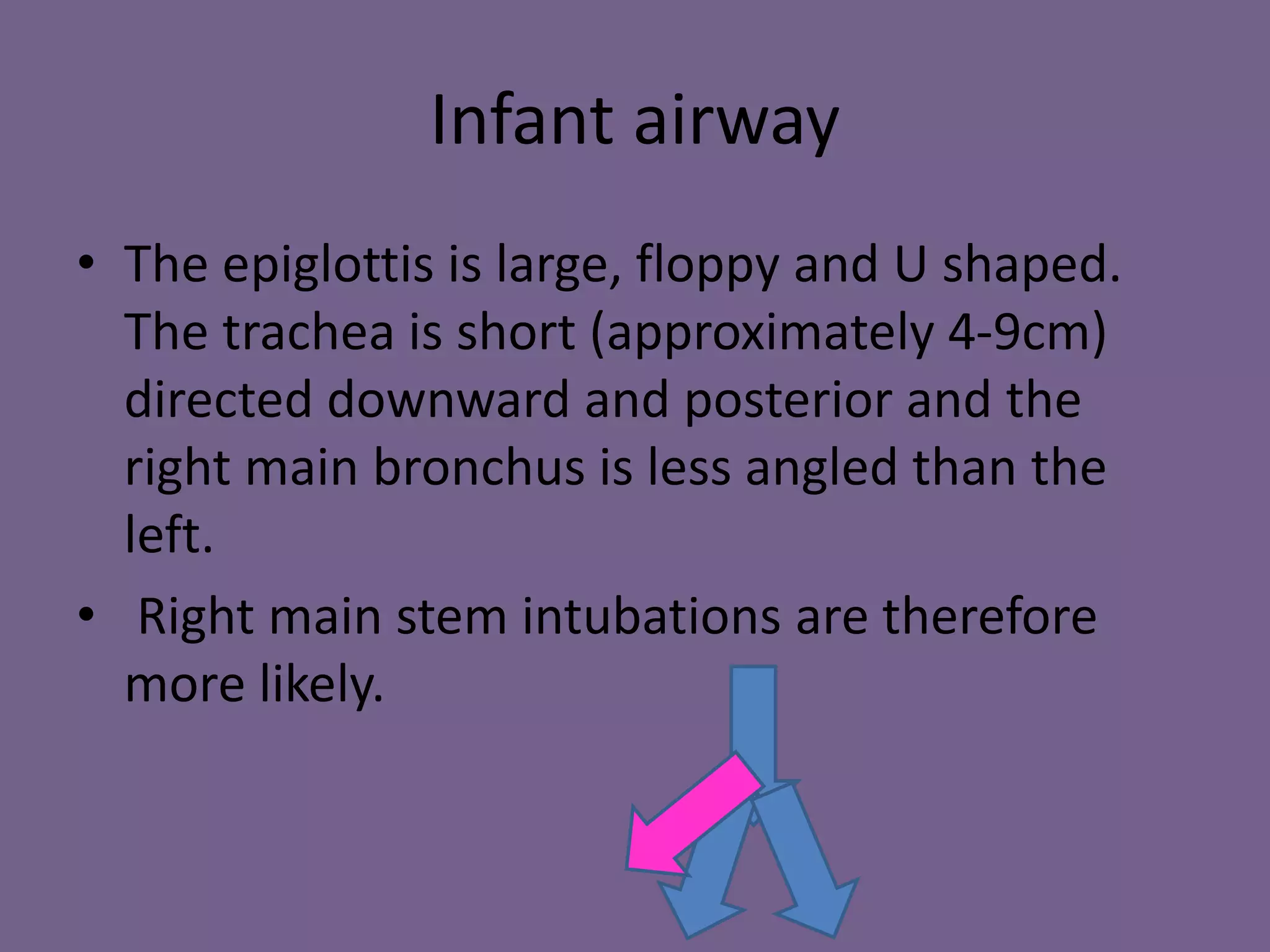 Infant airway

• The epiglottis is large, floppy and U shaped. The trachea is short (approximately 4-9cm) directed downward and posterior and the right main bronchus is less angled than the left.

• Right main stem intubations are therefore more likely.